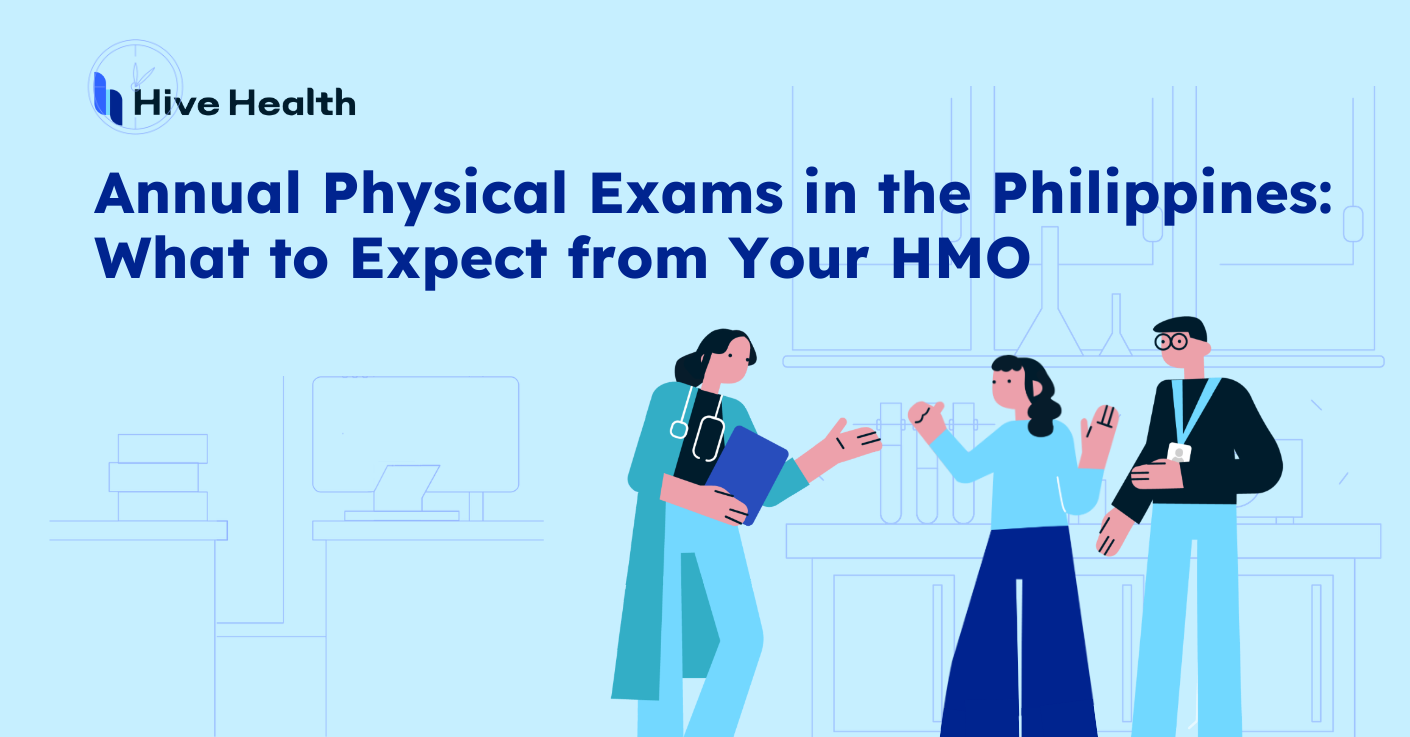 Hive Health

Annual Physical Exams in the Philippines: What to Expect from Your HMO